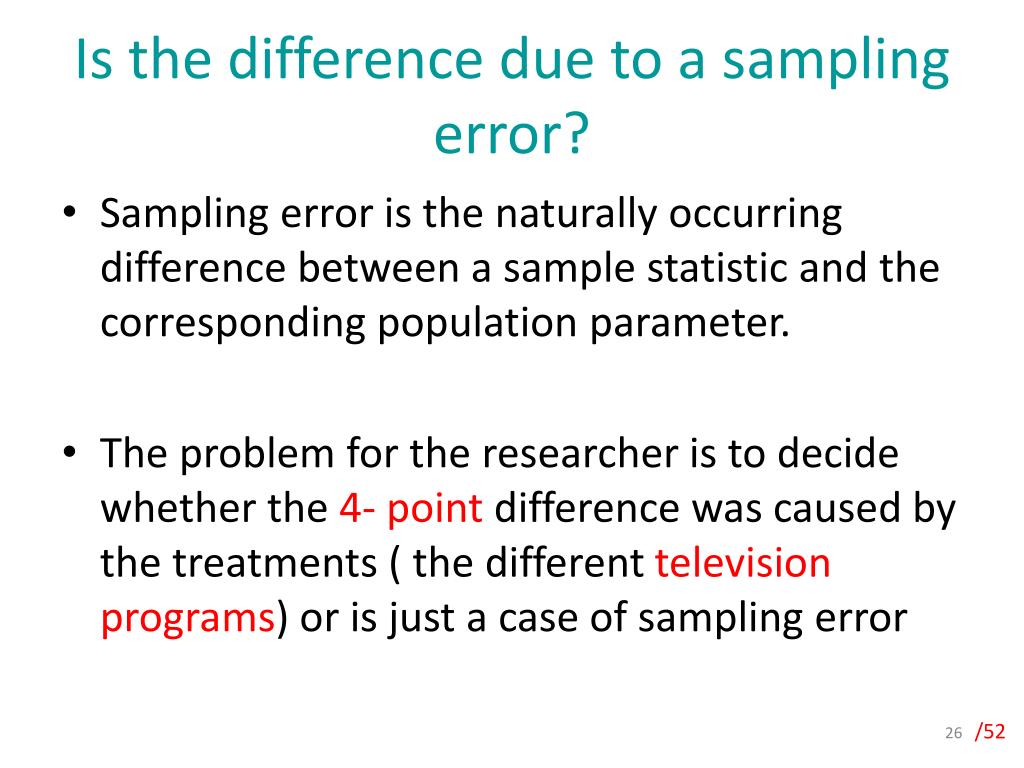 Is the difference due to a sampling error?

• Sampling error is the naturally occurring difference between a sample statistic and the corresponding population parameter.

• The problem for the researcher is to decide whether the 4- point difference was caused by the treatments ( the different television programs) or is just a case of sampling error

26 /52